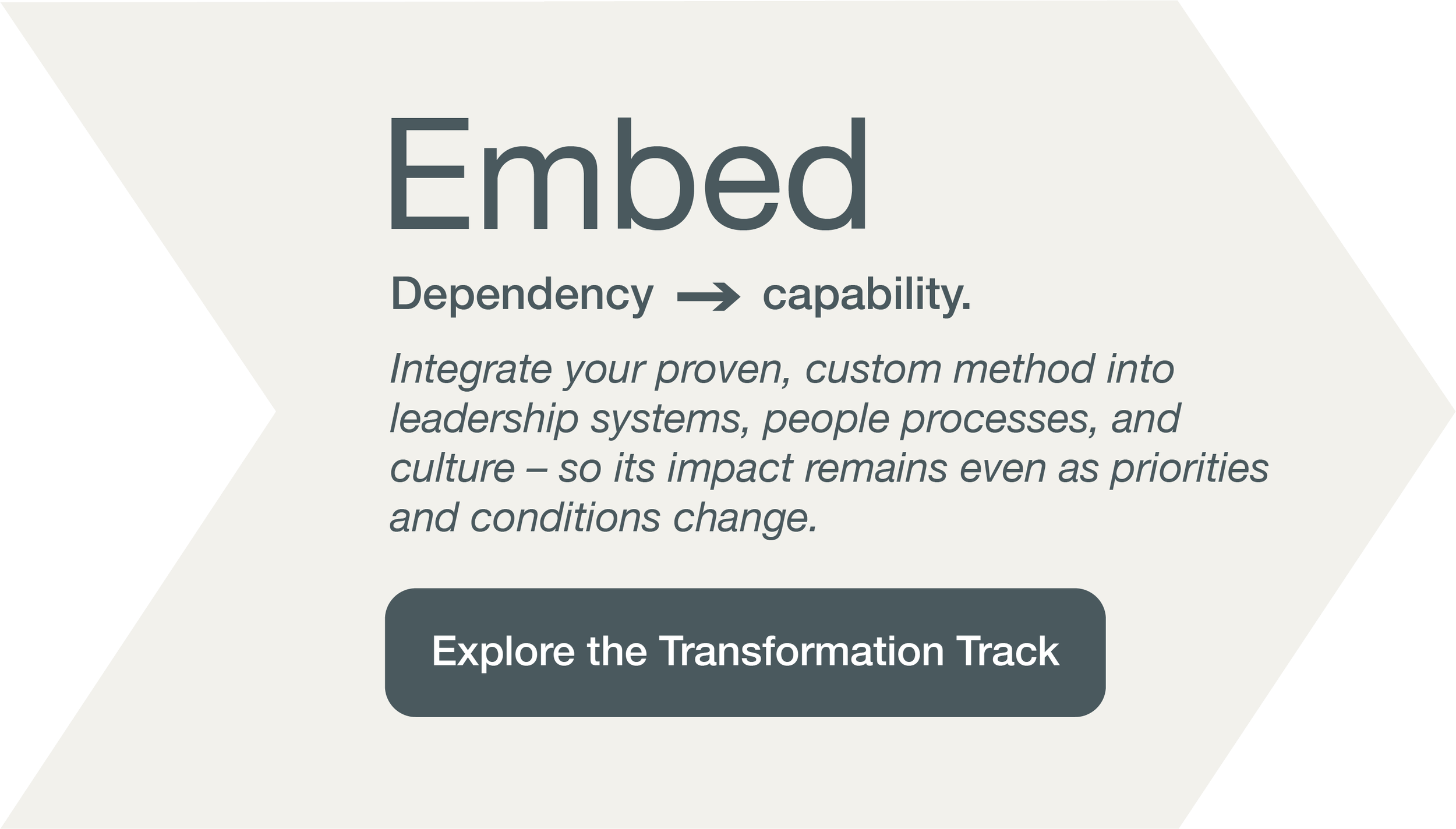 Embed

Dependency → capability.

Integrate your proven, custom method into leadership systems, people processes, and culture – so its impact remains even as priorities and conditions change.

Explore the Transformation Track